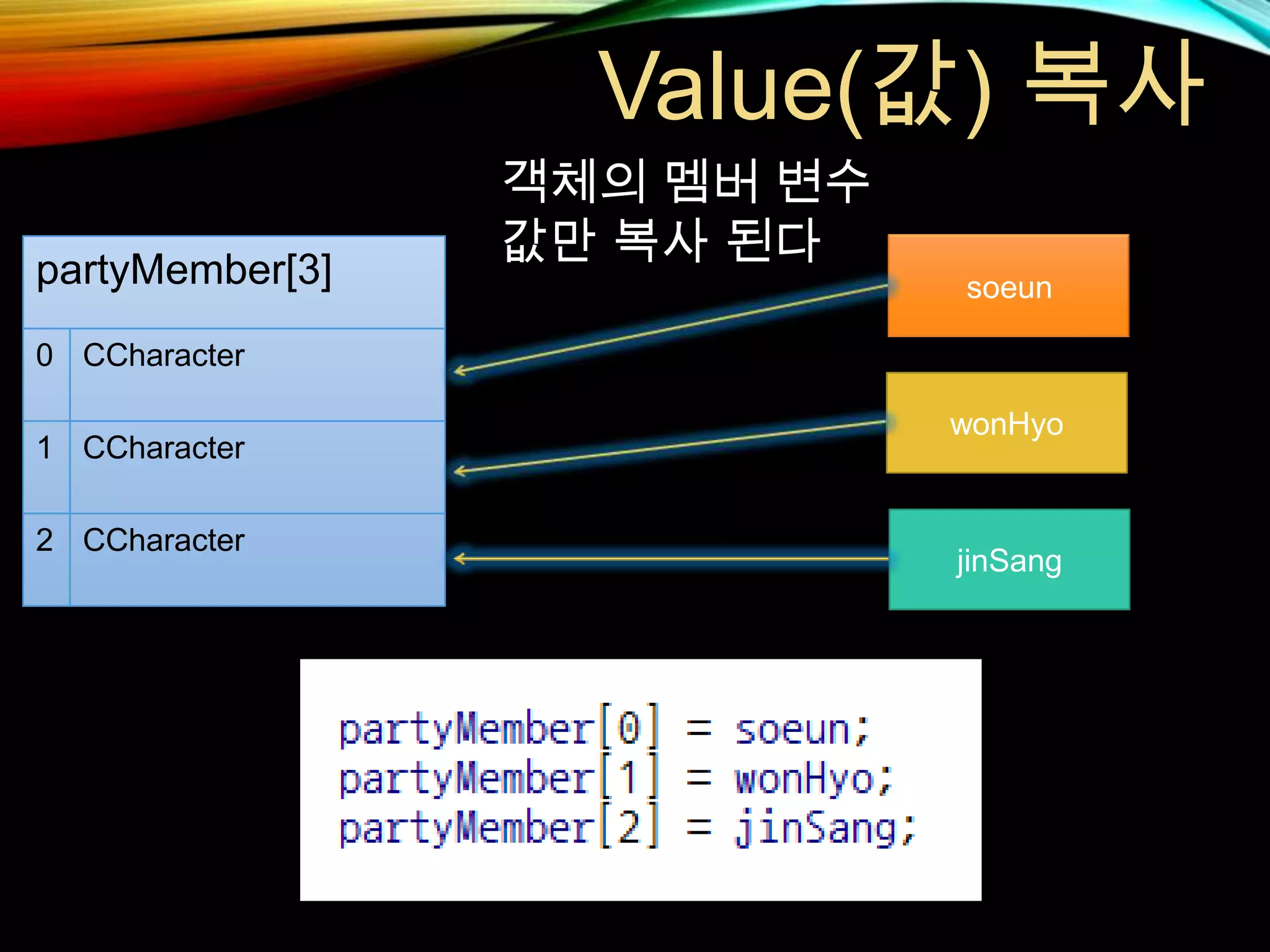 Value(값) 복사

객체의 멤버 변수
값만 복사 된다

| partyMember[3] | |
|---|---|
| 0 | CCharacter |
| 1 | CCharacter |
| 2 | CCharacter |

soeun

wonHyo

jinSang

partyMember[0] = soeun;
partyMember[1] = wonHyo;
partyMember[2] = jinSang;